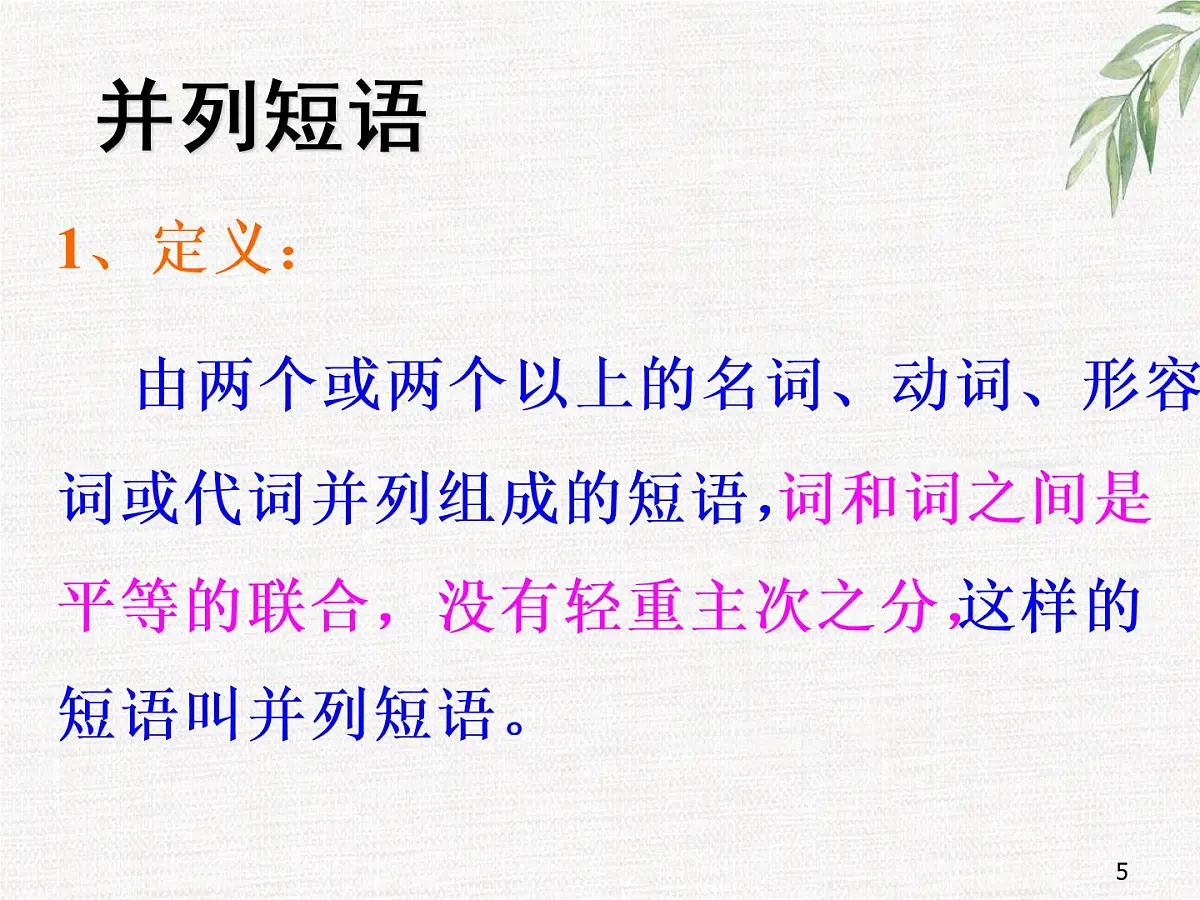 并列短语

1、定义：

由两个或两个以上的名词、动词、形容词或代词并列组成的短语,词和词之间是平等的联合，没有轻重主次之分,这样的短语叫并列短语。

5